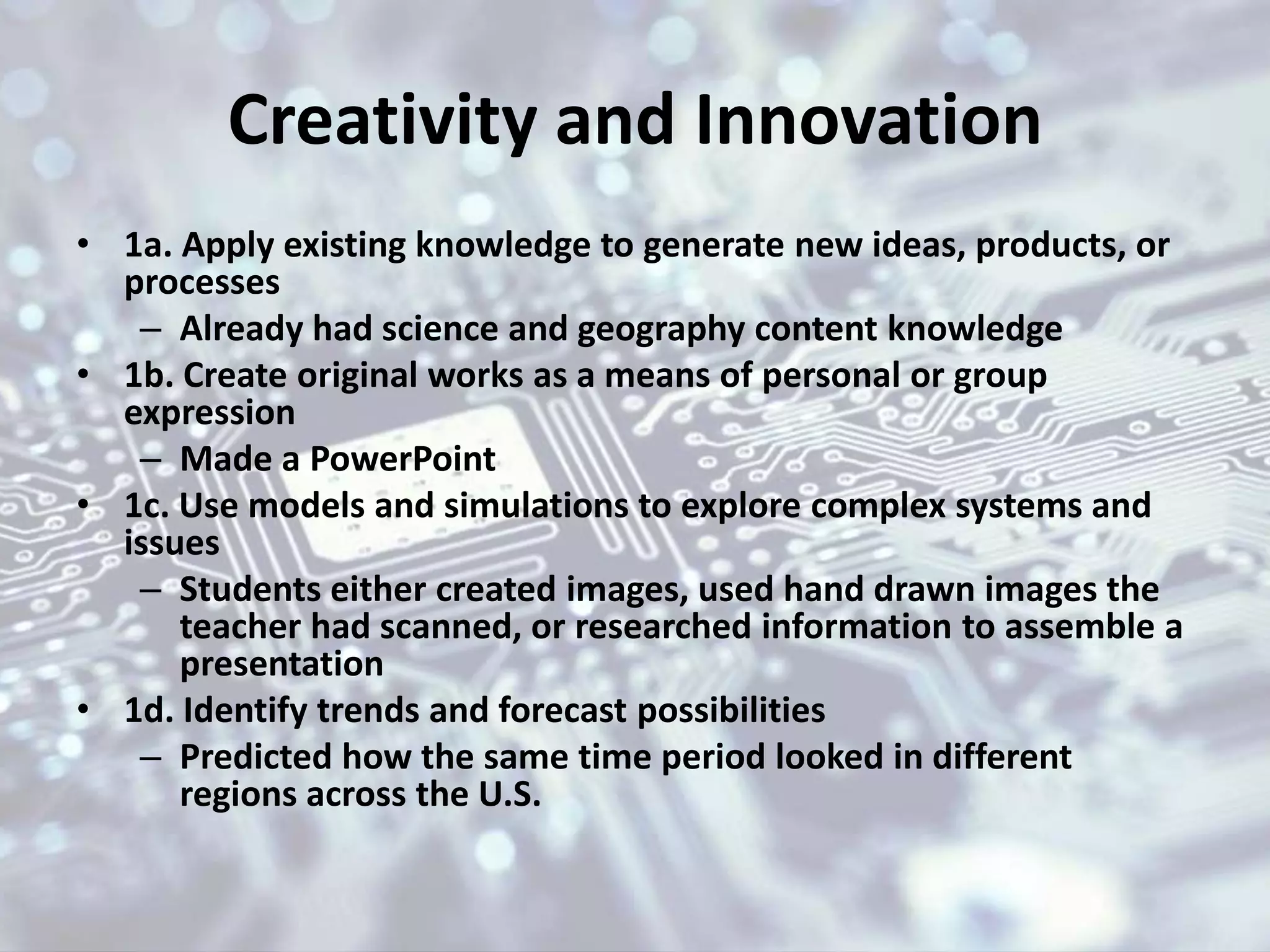 Creativity and Innovation

• 1a. Apply existing knowledge to generate new ideas, products, or processes
  – Already had science and geography content knowledge
• 1b. Create original works as a means of personal or group expression
  – Made a PowerPoint
• 1c. Use models and simulations to explore complex systems and issues
  – Students either created images, used hand drawn images the teacher had scanned, or researched information to assemble a presentation
• 1d. Identify trends and forecast possibilities
  – Predicted how the same time period looked in different regions across the U.S.